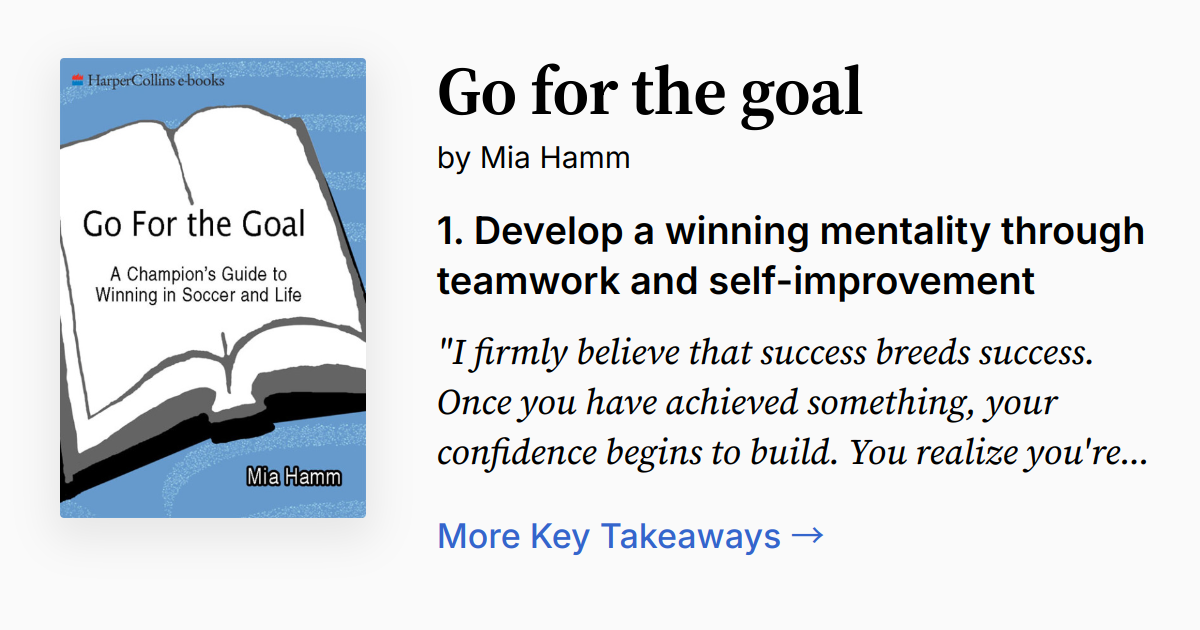 HarperCollins e-books

Go For the Goal

A Champion's Guide to Winning in Soccer and Life

Mia Hamm

Go for the goal

by Mia Hamm

1. Develop a winning mentality through teamwork and self-improvement

"I firmly believe that success breeds success. Once you have achieved something, your confidence begins to build. You realize you're...

More Key Takeaways →